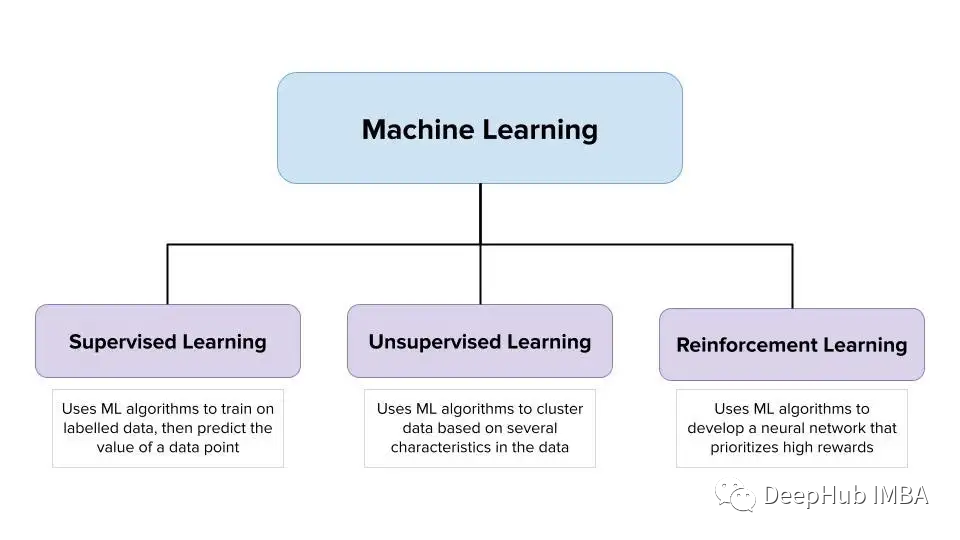 Machine Learning

Supervised Learning

Uses ML algorithms to train on labelled data, then predict the value of a data point

Unsupervised Learning

Uses ML algorithms to cluster data based on several characteristics in the data

Reinforcement Learning

Uses ML algorithms to develop a neural network that prioritizes high rewards

DeepHub IMBA